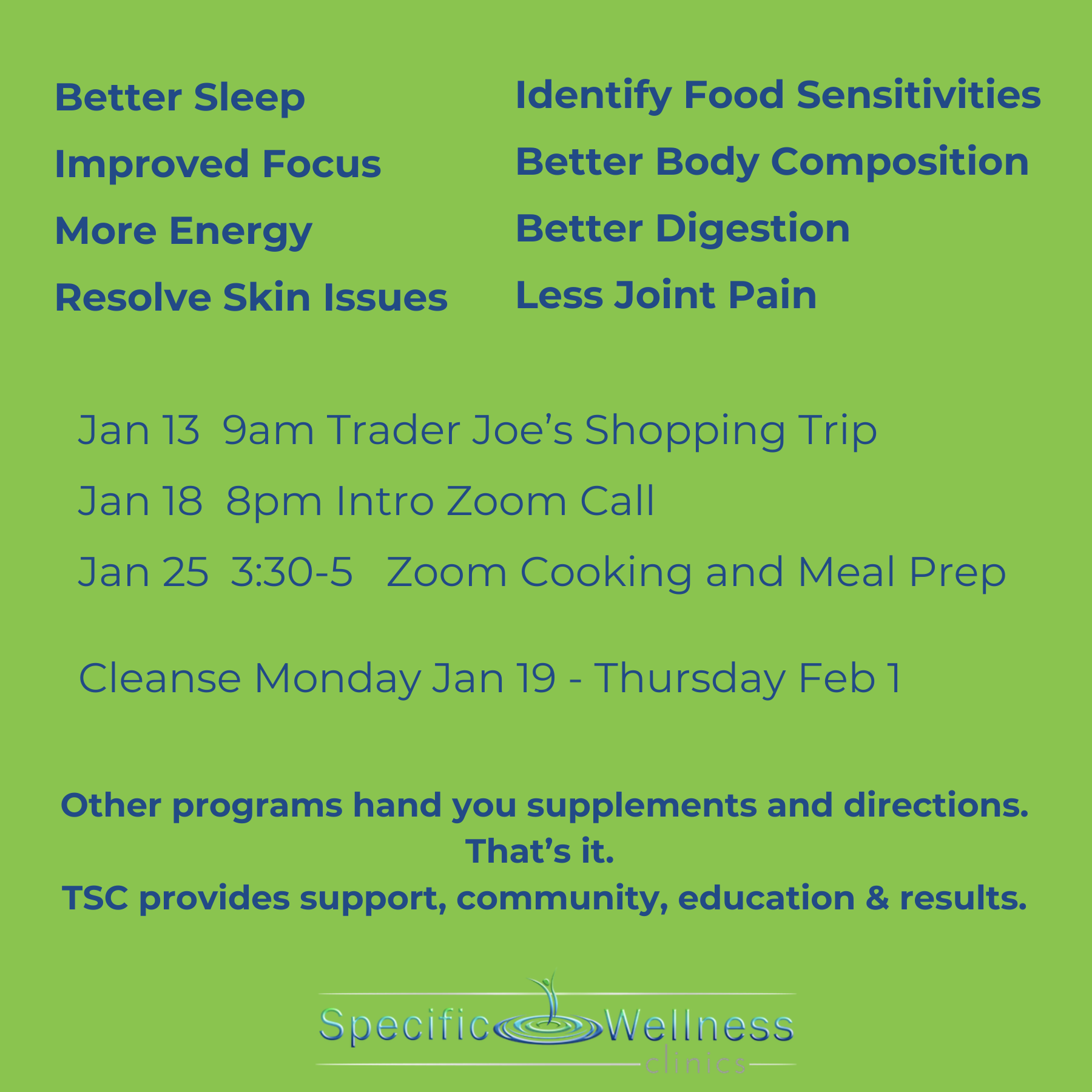 Better Sleep
Improved Focus
More Energy
Resolve Skin Issues

Identify Food Sensitivities
Better Body Composition
Better Digestion
Less Joint Pain

Jan 13 9am Trader Joe's Shopping Trip
Jan 18 8pm Intro Zoom Call
Jan 25 3:30-5 Zoom Cooking and Meal Prep

Cleanse Monday Jan 19 - Thursday Feb 1

Other programs hand you supplements and directions.
That's it.
TSC provides support, community, education & results.

Specific Wellness
clinics